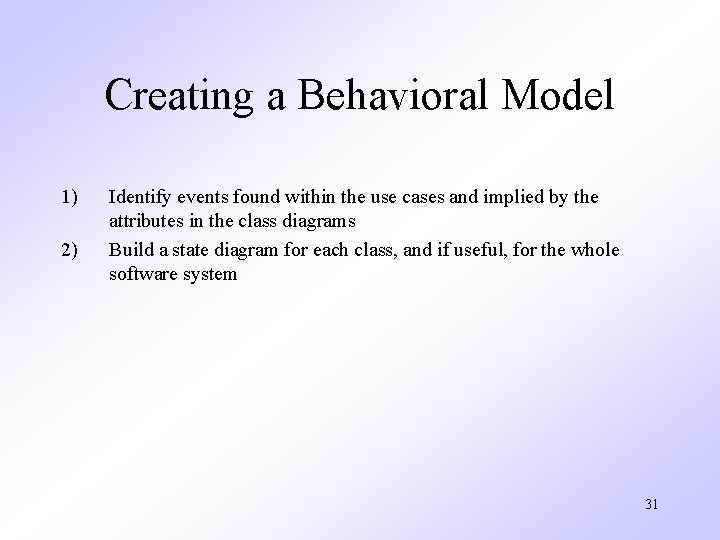 Creating a Behavioral Model

1) Identify events found within the use cases and implied by the attributes in the class diagrams

2) Build a state diagram for each class, and if useful, for the whole software system

31